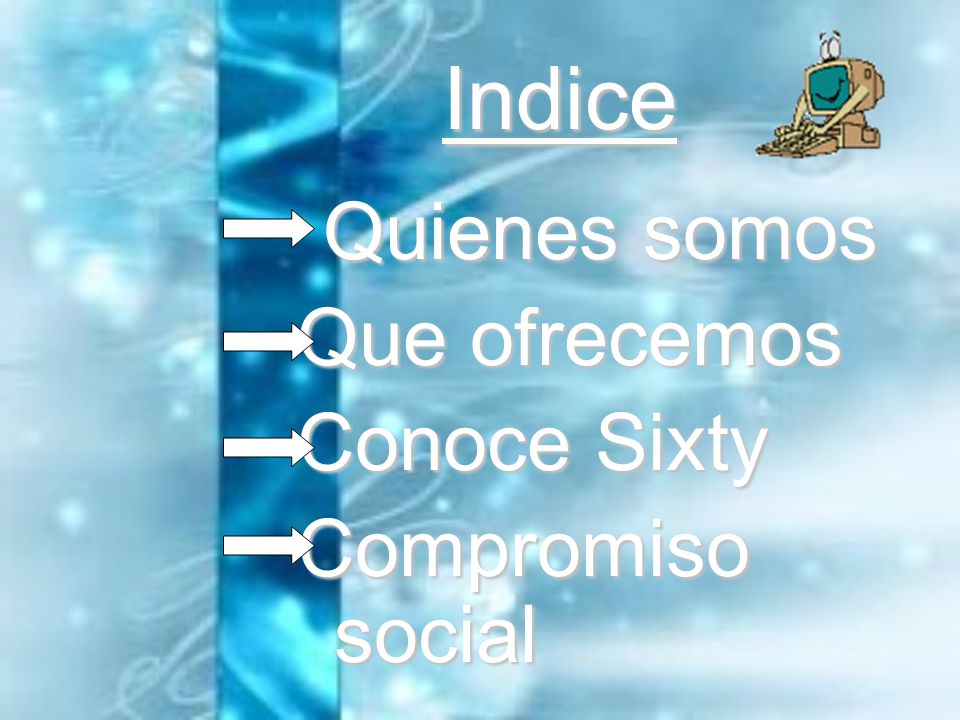 Indice

Quienes somos
Que ofrecemos
Conoce Sixty
Compromiso social